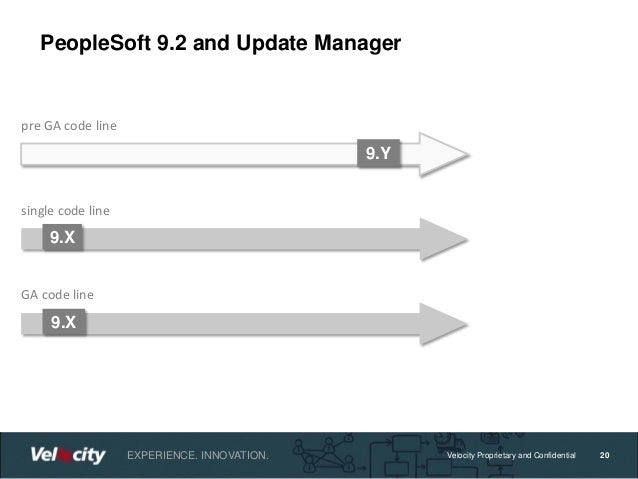 PeopleSoft 9.2 and Update Manager

pre GA code line

9.Y

single code line

9.X

GA code line

9.X

Velocity EXPERIENCE. INNOVATION.

Velocity Proprietary and Confidential 20